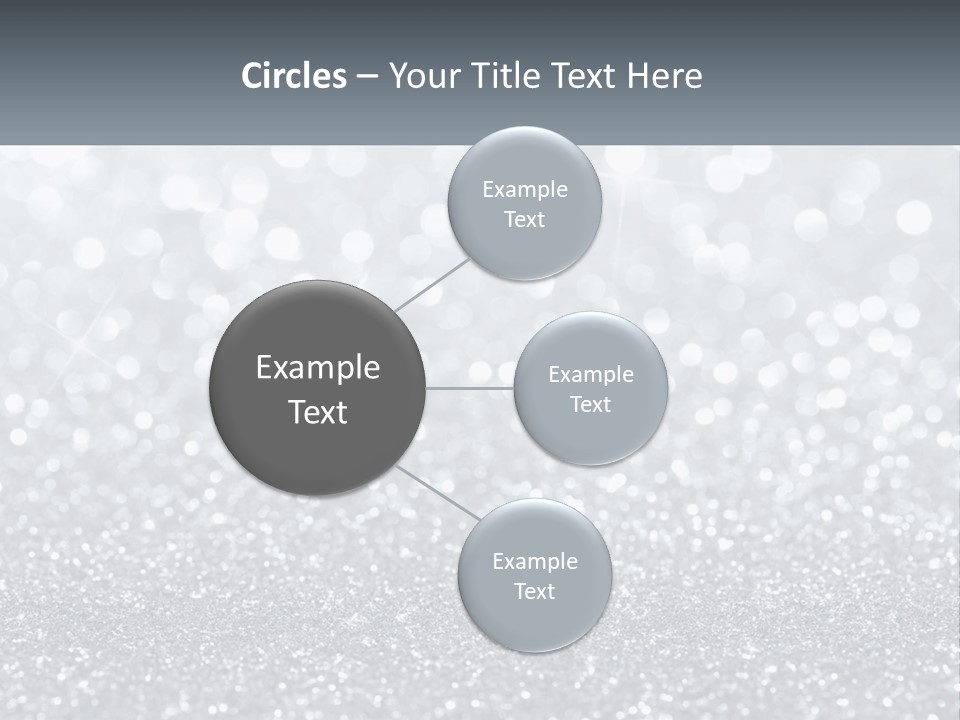 Circles – Your Title Text Here

Example Text

Example Text

Example Text

Example Text